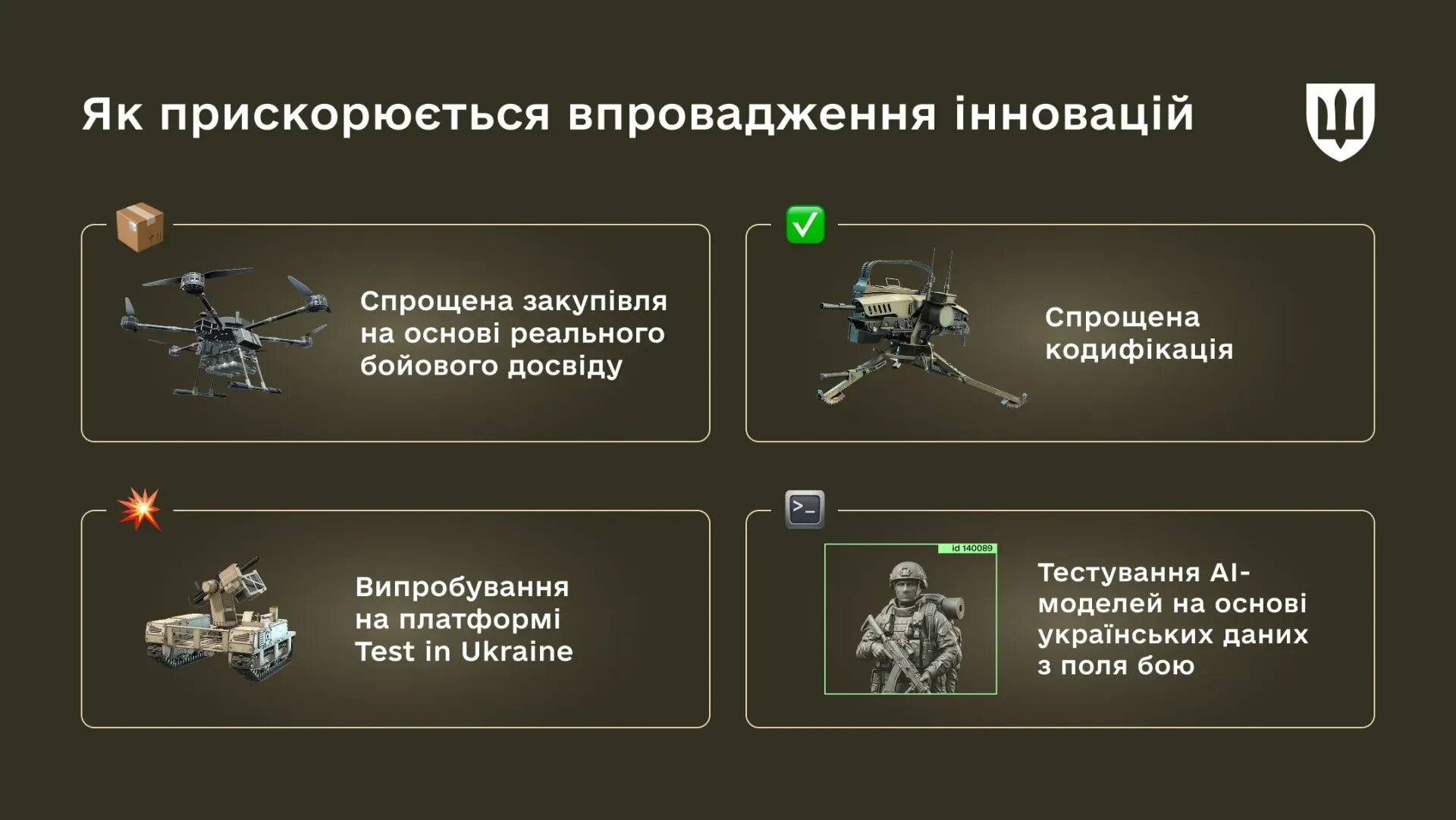 Як прискорюється впровадження інновацій

Спрощена закупівля на основі реального бойового досвіду

Спрощена кодифікація

Випробування на платформі Test in Ukraine

id 140089

Тестування AI-моделей на основі українських даних з поля бою